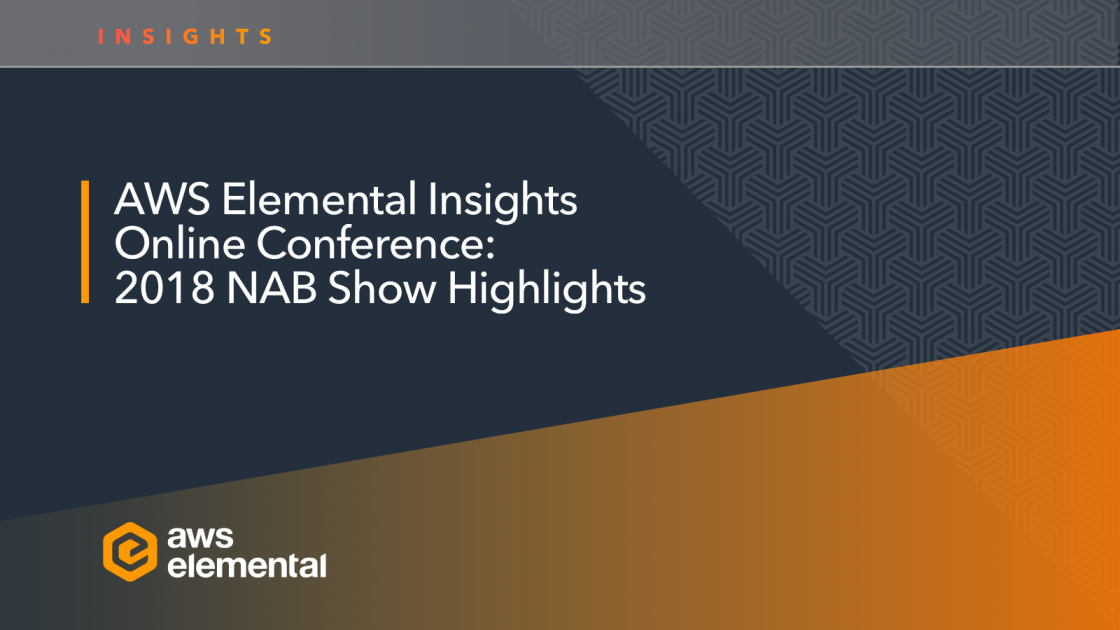 INSIGHTS

AWS Elemental Insights Online Conference: 2018 NAB Show Highlights

aws elemental